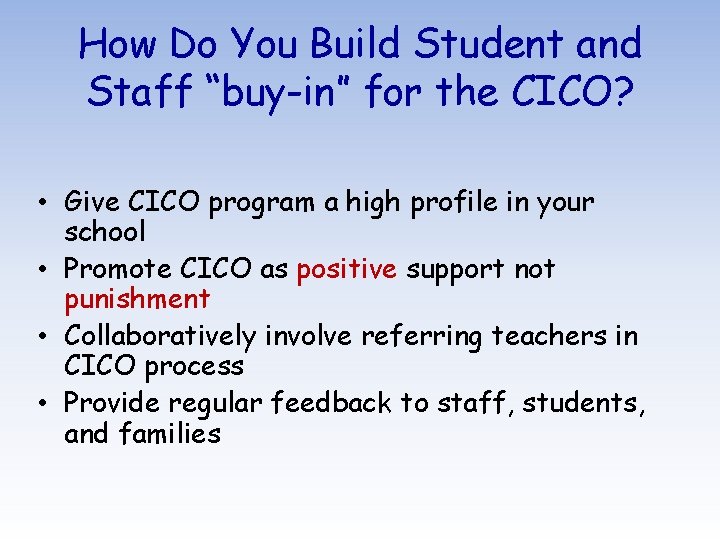 How Do You Build Student and Staff “buy-in” for the CICO?

• Give CICO program a high profile in your school
• Promote CICO as positive support not punishment
• Collaboratively involve referring teachers in CICO process
• Provide regular feedback to staff, students, and families